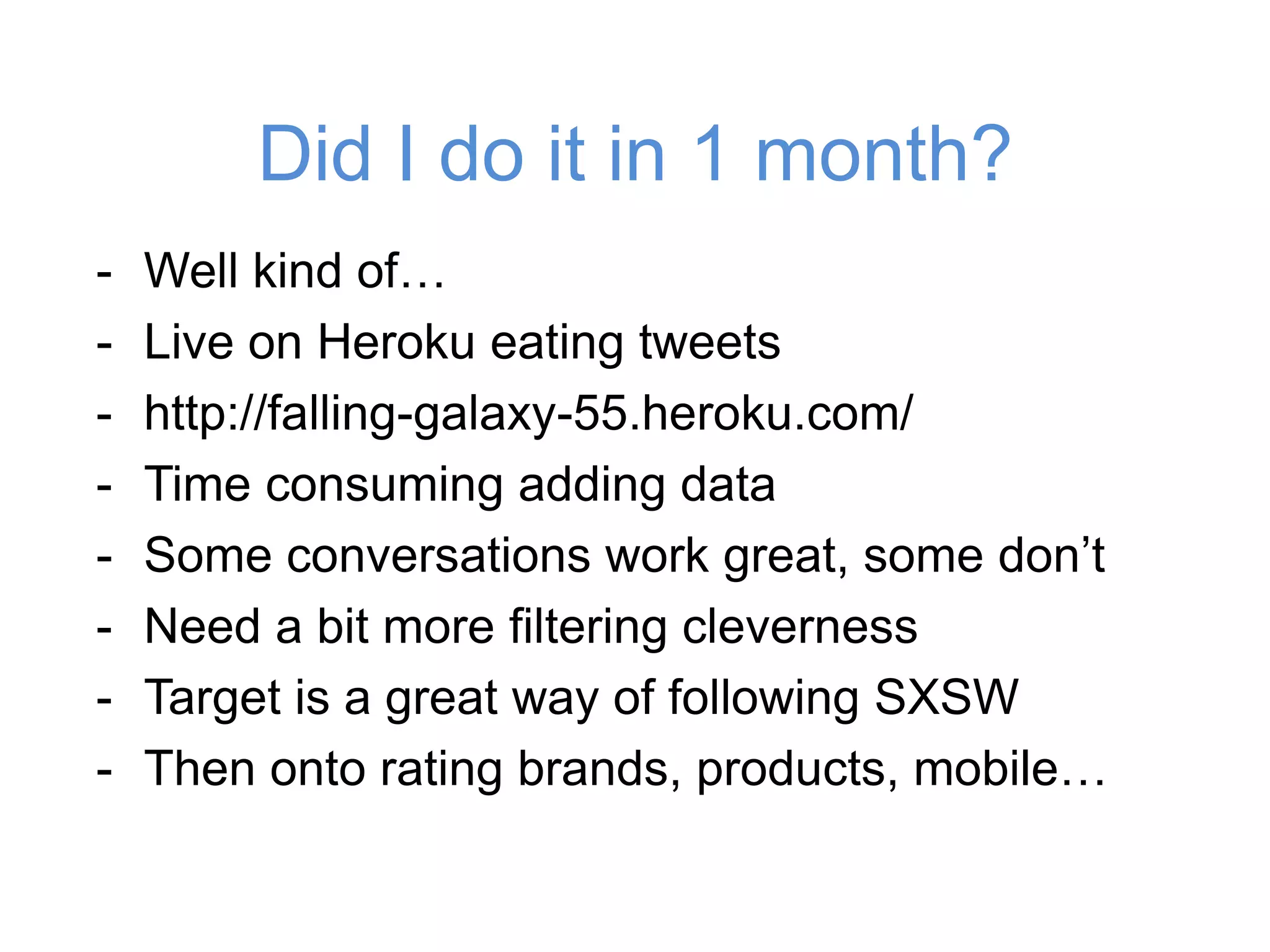 Did I do it in 1 month?

- Well kind of…
- Live on Heroku eating tweets
- http://falling-galaxy-55.heroku.com/
- Time consuming adding data
- Some conversations work great, some don’t
- Need a bit more filtering cleverness
- Target is a great way of following SXSW
- Then onto rating brands, products, mobile…